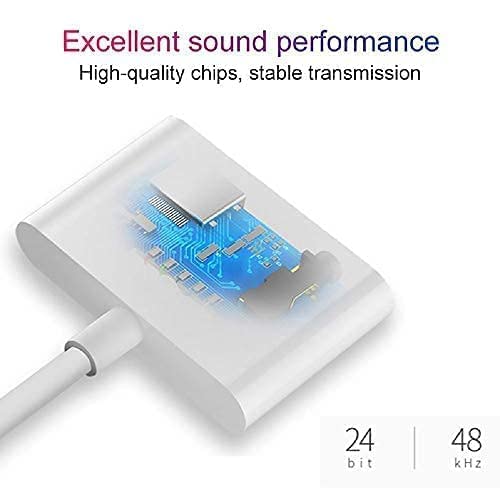 Excellent sound performance

High-quality chips, stable transmission

24
bit

48
kHz